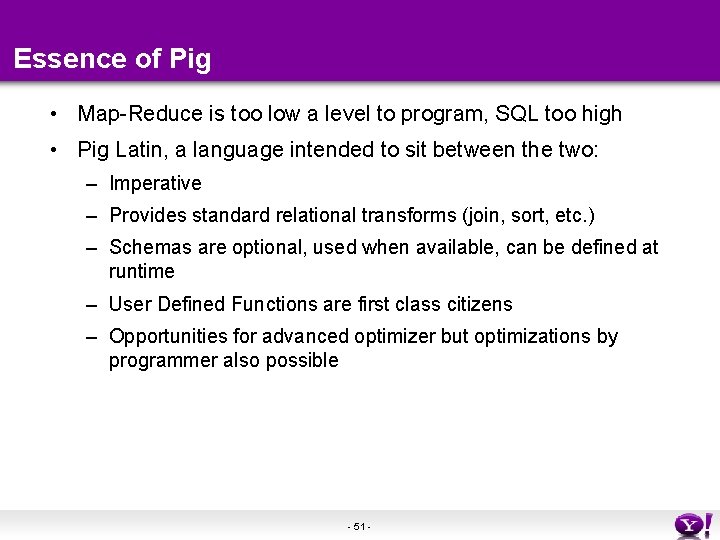 Essence of Pig

• Map-Reduce is too low a level to program, SQL too high

• Pig Latin, a language intended to sit between the two:

– Imperative

– Provides standard relational transforms (join, sort, etc.)

– Schemas are optional, used when available, can be defined at runtime

– User Defined Functions are first class citizens

– Opportunities for advanced optimizer but optimizations by programmer also possible

- 51 -

Y!